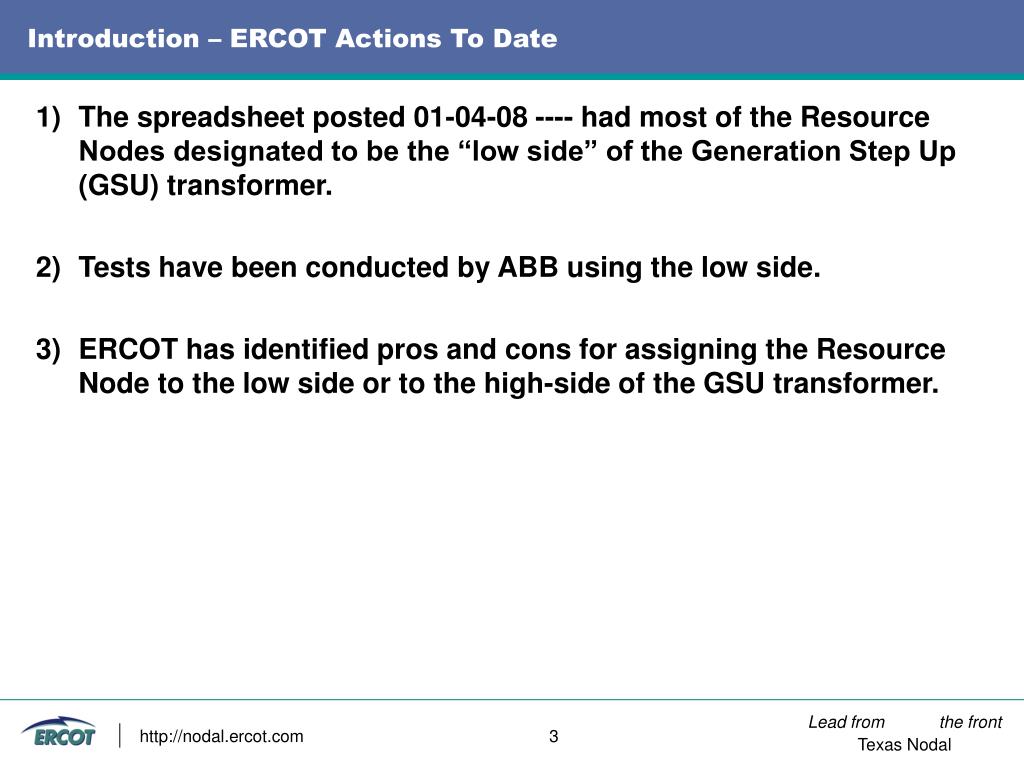 Introduction – ERCOT Actions To Date

1) The spreadsheet posted 01-04-08 ---- had most of the Resource Nodes designated to be the “low side” of the Generation Step Up (GSU) transformer.

2) Tests have been conducted by ABB using the low side.

3) ERCOT has identified pros and cons for assigning the Resource Node to the low side or to the high-side of the GSU transformer.

ERCOT

http://nodal.ercot.com

3

Lead from the front
Texas Nodal